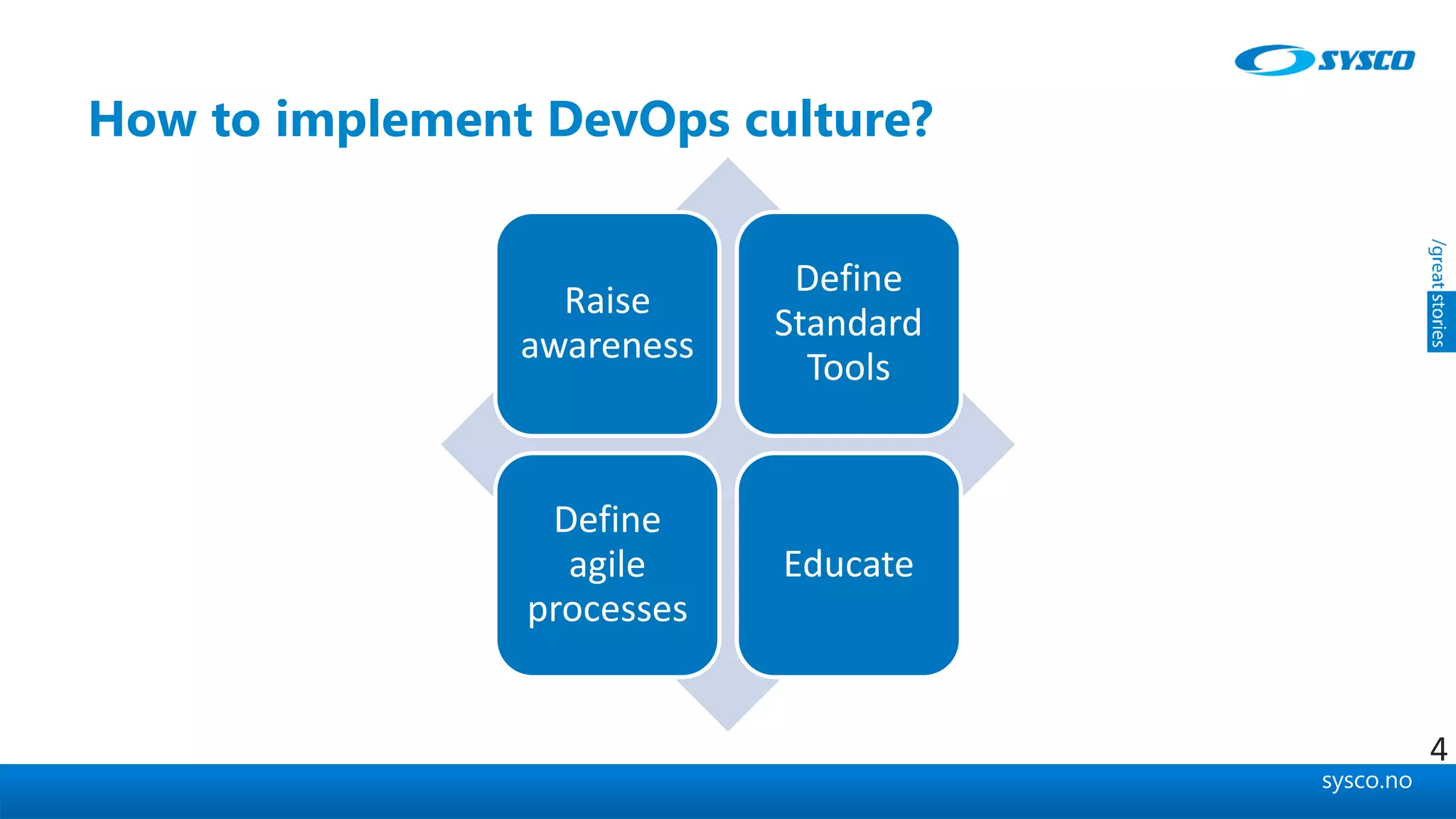 SYSCO

How to implement DevOps culture?

Raise awareness

Define Standard Tools

Define agile processes

Educate

/great stories

4

sysco.no